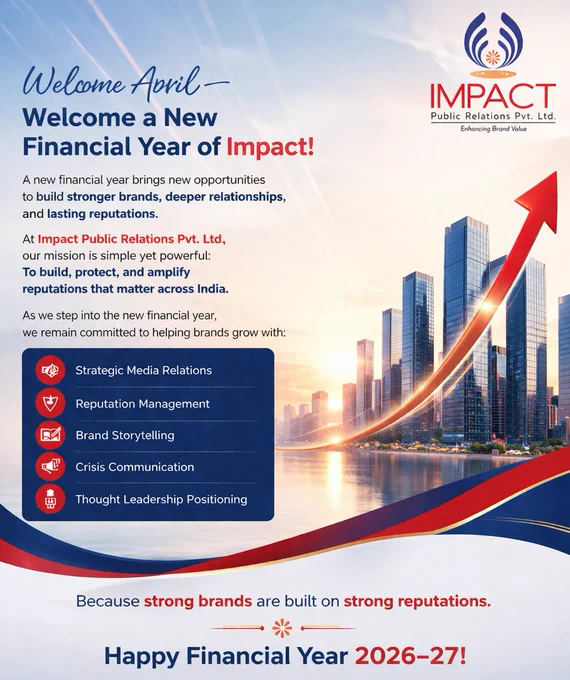 IMPACT
Public Relations Pvt. Ltd.
Enhancing Brand Value

Welcome April—
Welcome a New Financial Year of Impact!

A new financial year brings new opportunities to build stronger brands, deeper relationships, and lasting reputations.

At Impact Public Relations Pvt. Ltd, our mission is simple yet powerful: To build, protect, and amplify reputations that matter across India.

As we step into the new financial year, we remain committed to helping brands grow with:

Strategic Media Relations
Reputation Management
Brand Storytelling
Crisis Communication
Thought Leadership Positioning

Because strong brands are built on strong reputations.

Happy Financial Year 2026–27!